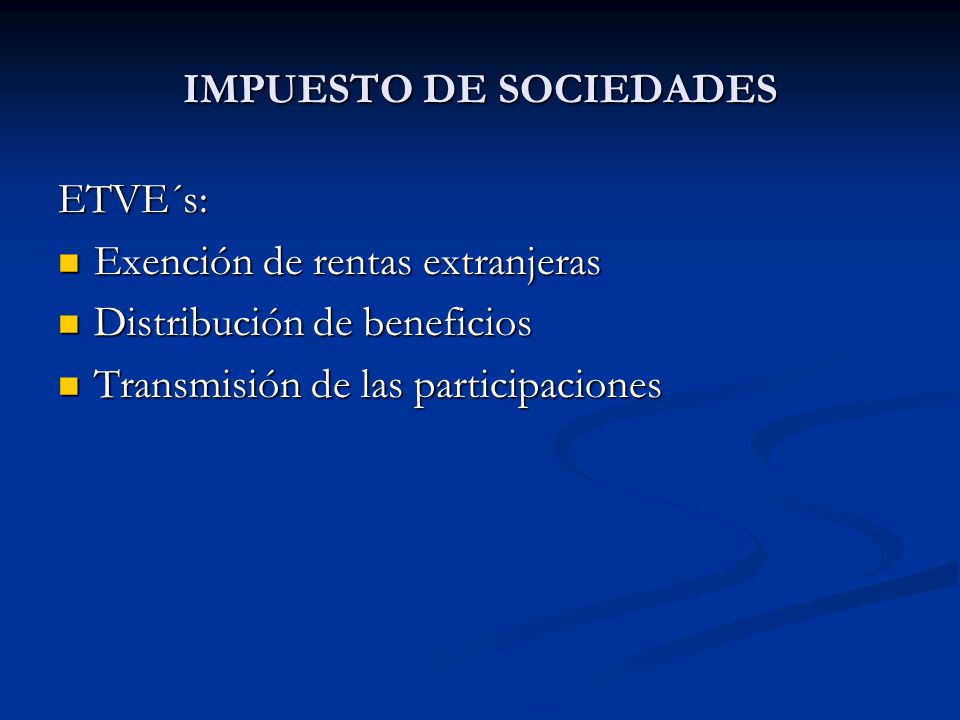 IMPUESTO DE SOCIEDADES

ETVE´s:

- Exención de rentas extranjeras
- Distribución de beneficios
- Transmisión de las participaciones